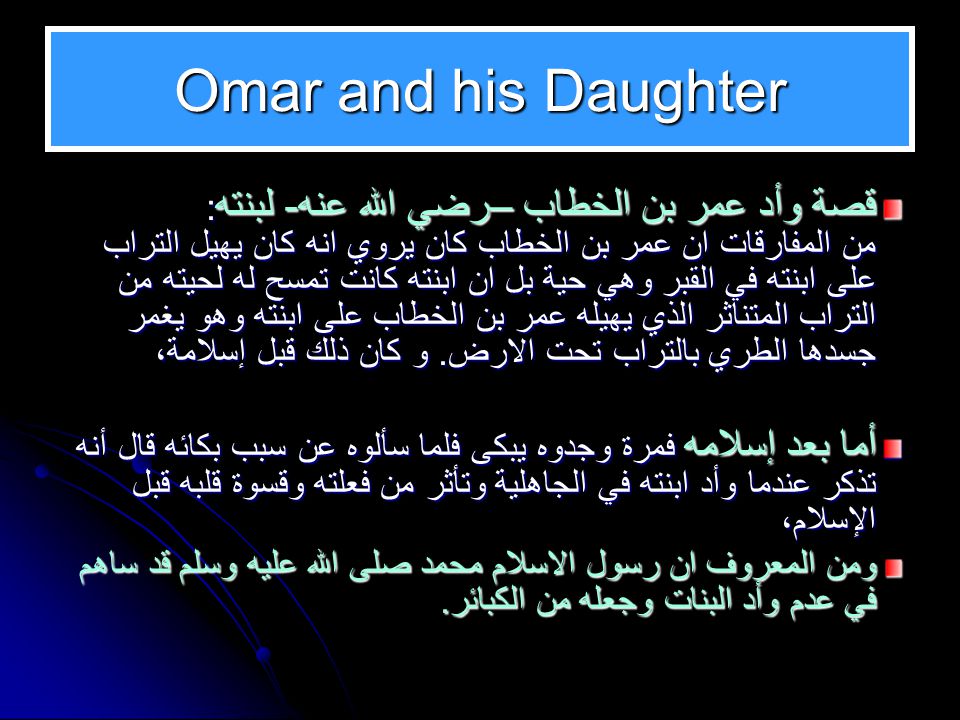 Omar and his Daughter

قصة وأد عمر بن الخطاب –رضي الله عنه- لبنته:
من المفارقات ان عمر بن الخطاب كان يروي انه كان يهيل التراب على ابنته في القبر وهي حية بل ان ابنته كانت تمسح له لحيته من التراب المتناثر الذي يهيله عمر بن الخطاب على ابنته وهو يغمر جسدها الطري بالتراب تحت الارض. و كان ذلك قبل إسلامة،

أما بعد إسلامه فمرة وجدوه يبكى فلما سألوه عن سبب بكائه قال أنه تذكر عندما وأد ابنته في الجاهلية وتأثر من فعلته وقسوة قلبه قبل الإسلام،

ومن المعروف ان رسول الاسلام محمد صلى الله عليه وسلم قد ساهم في عدم وأد البنات وجعله من الكبائر.